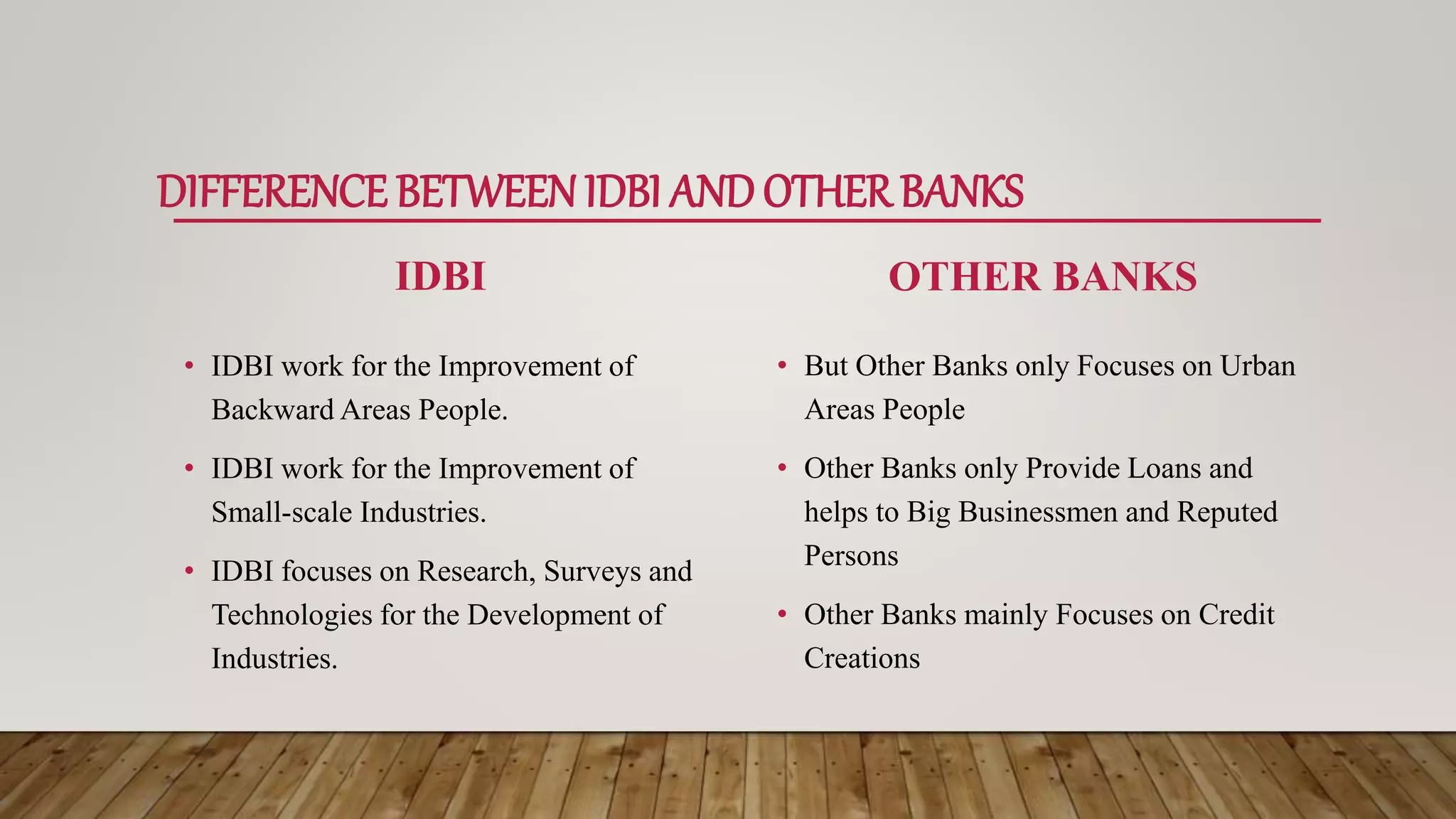 DIFFERENCE BETWEEN IDBI AND OTHER BANKS

IDBI

• IDBI work for the Improvement of Backward Areas People.

• IDBI work for the Improvement of Small-scale Industries.

• IDBI focuses on Research, Surveys and Technologies for the Development of Industries.

OTHER BANKS

• But Other Banks only Focuses on Urban Areas People

• Other Banks only Provide Loans and helps to Big Businessmen and Reputed Persons

• Other Banks mainly Focuses on Credit Creations